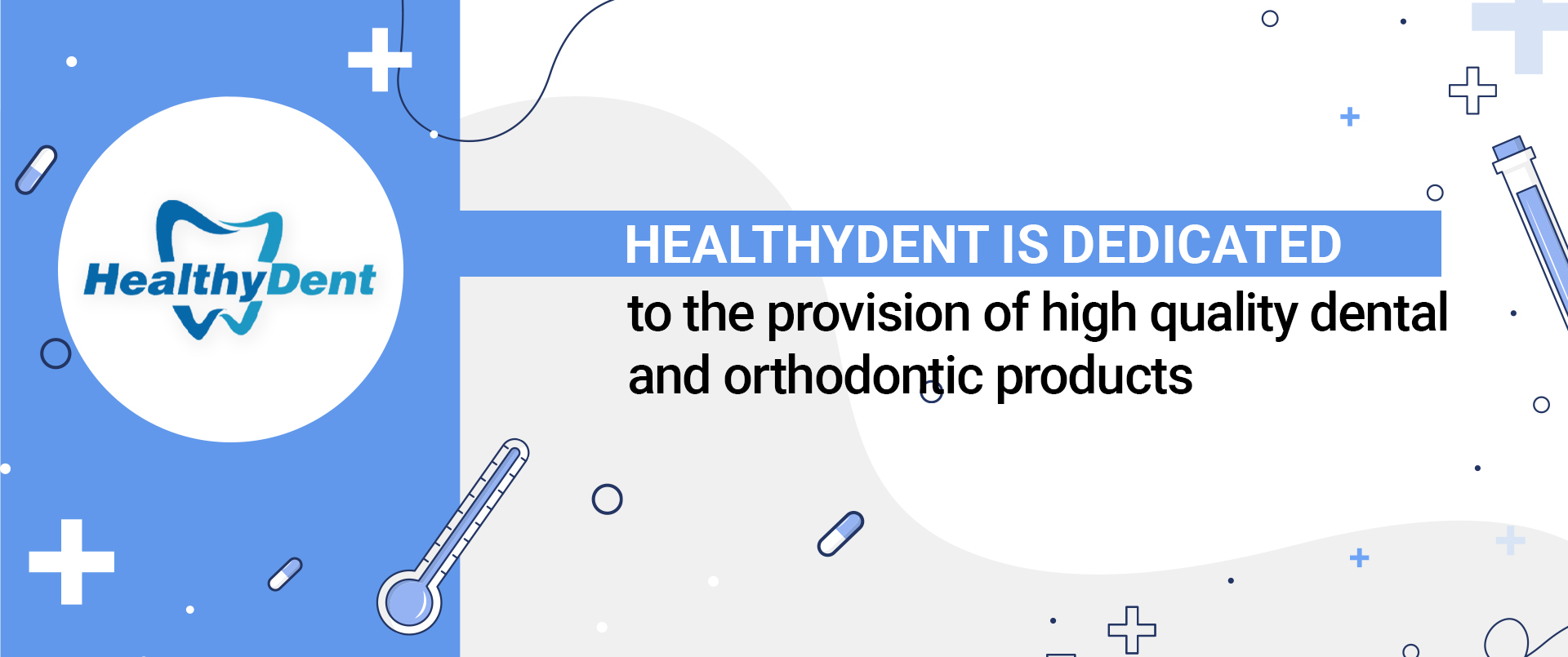 HealthyDent

HEALTHYDENT IS DEDICATED
to the provision of high quality dental and orthodontic products